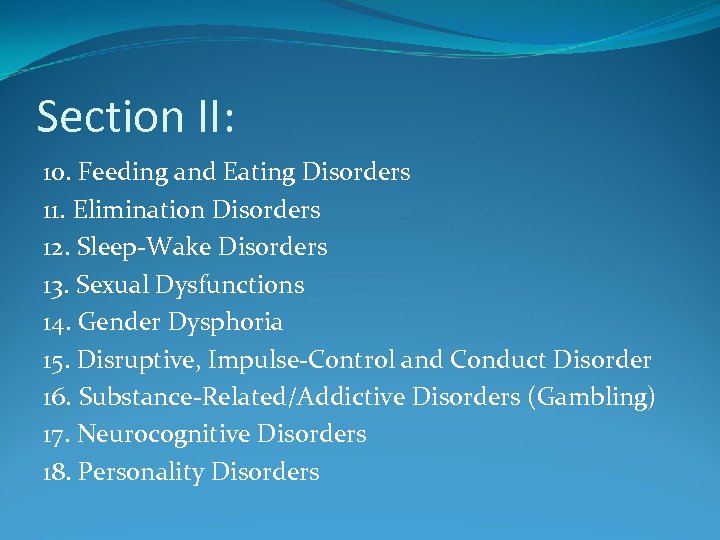 Section II:

10. Feeding and Eating Disorders
11. Elimination Disorders
12. Sleep-Wake Disorders
13. Sexual Dysfunctions
14. Gender Dysphoria
15. Disruptive, Impulse-Control and Conduct Disorder
16. Substance-Related/Addictive Disorders (Gambling)
17. Neurocognitive Disorders
18. Personality Disorders